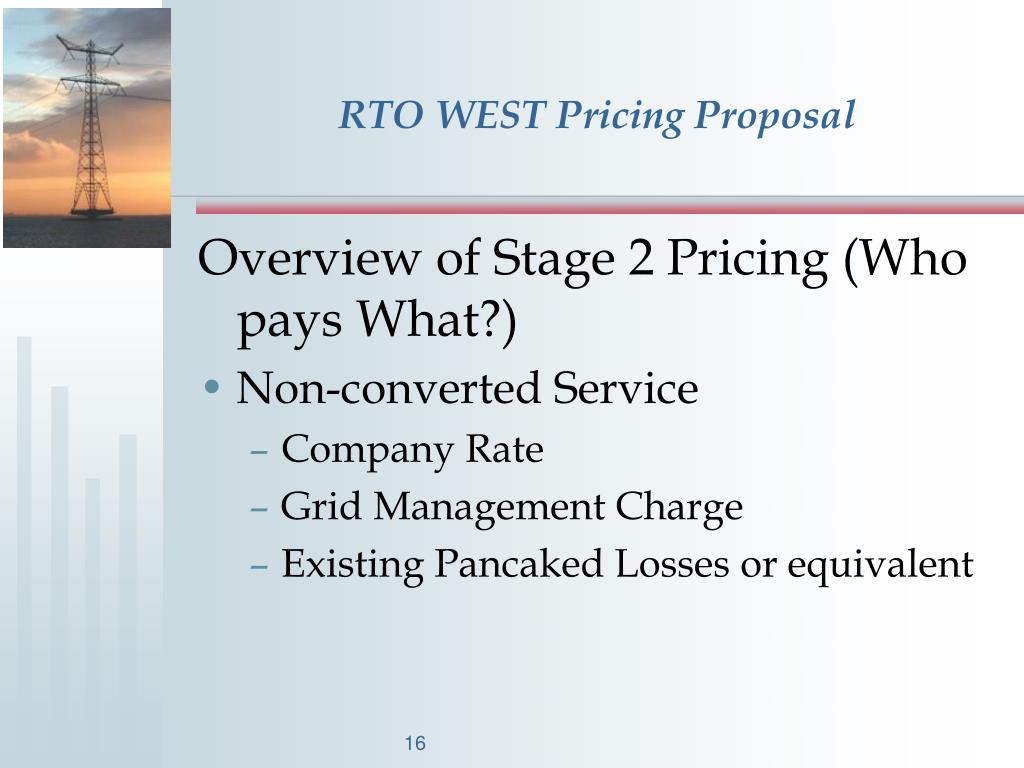 RTO WEST Pricing Proposal

Overview of Stage 2 Pricing (Who pays What?)

• Non-converted Service
– Company Rate
– Grid Management Charge
– Existing Pancaked Losses or equivalent

16